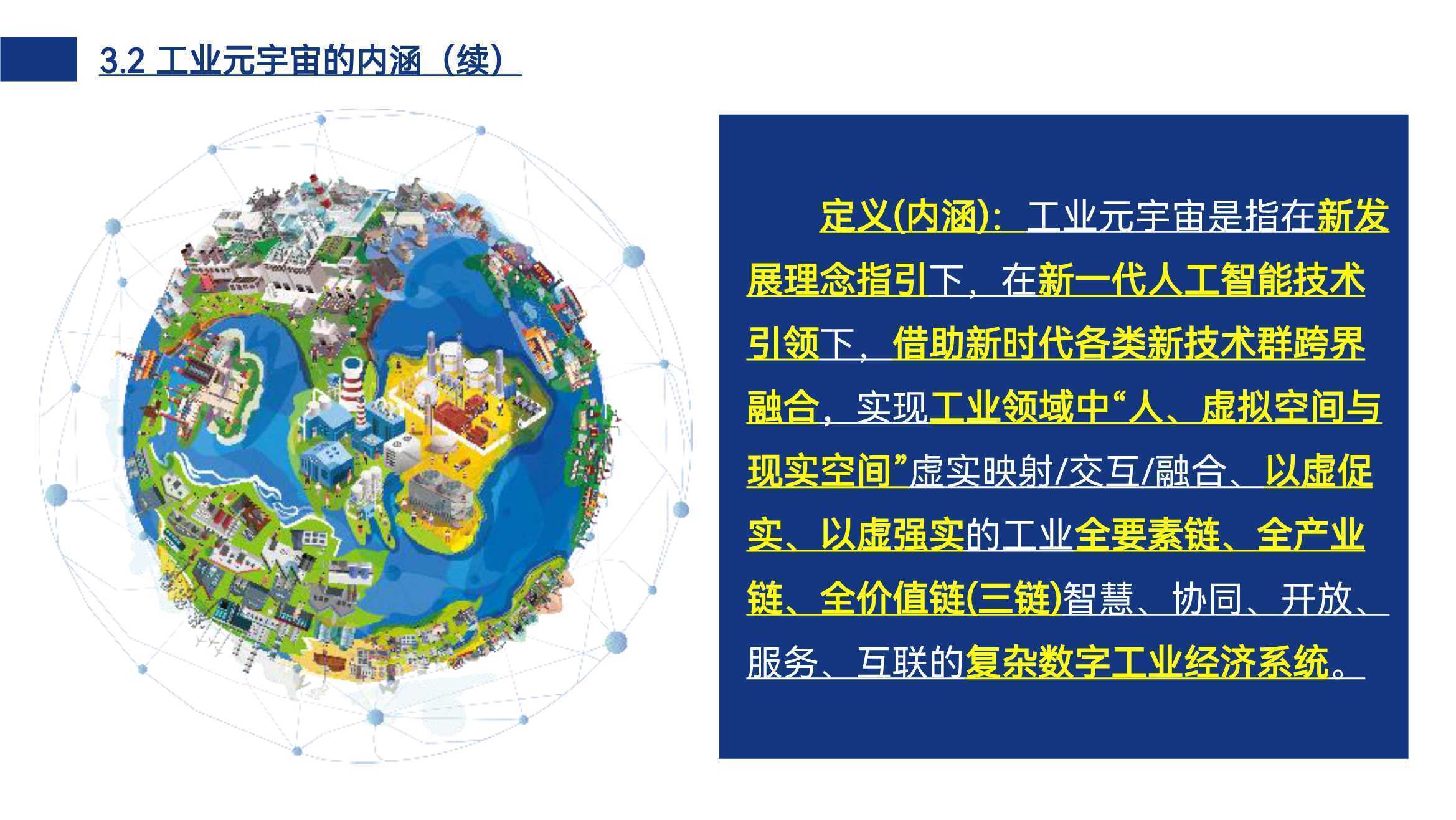 3.2 工业元宇宙的内涵（续）

定义(内涵)：工业元宇宙是指在新发展理念指引下，在新一代人工智能技术引领下，借助新时代各类新技术群跨界融合，实现工业领域中“人、虚拟空间与现实空间”虚实映射/交互/融合、以虚促实、以虚强实的工业全要素链、全产业链、全价值链(三链)智慧、协同、开放、服务、互联的复杂数字工业经济系统。